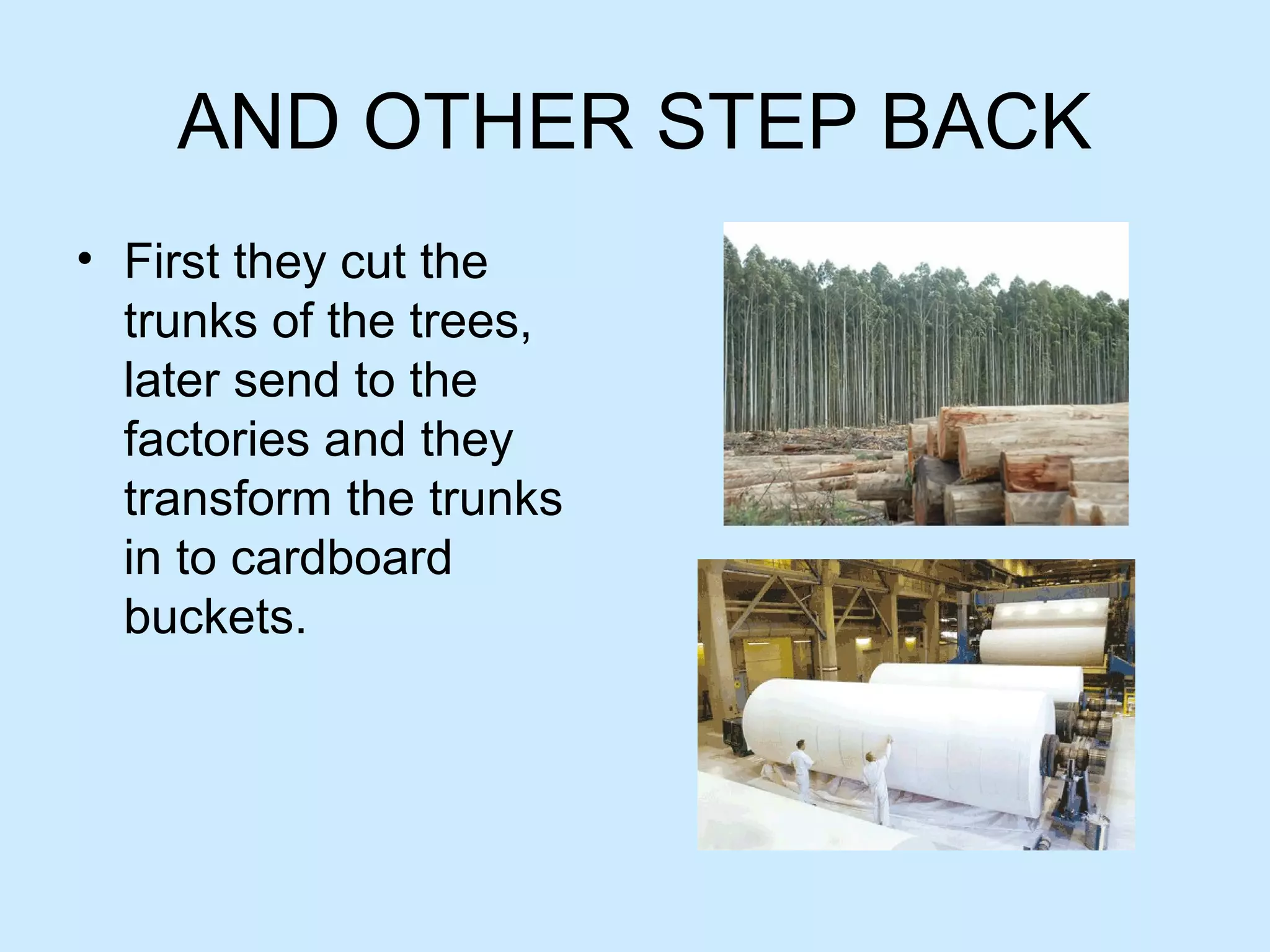 AND OTHER STEP BACK

• First they cut the trunks of the trees, later send to the factories and they transform the trunks in to cardboard buckets.